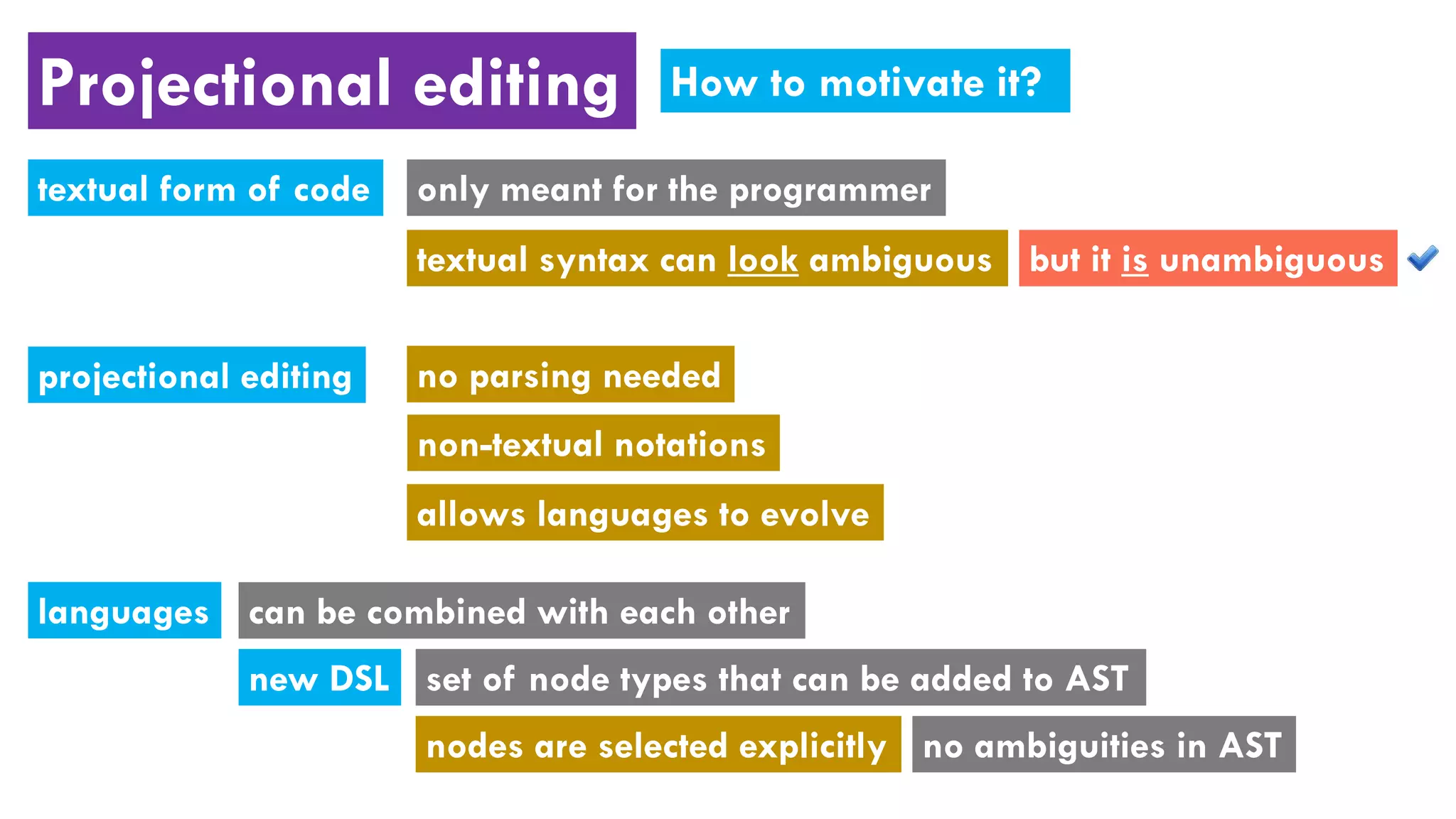 Projectional editing

How to motivate it?

textual form of code

only meant for the programmer

textual syntax can look ambiguous

but it is unambiguous

projectional editing

no parsing needed

non-textual notations

allows languages to evolve

languages

can be combined with each other

new DSL

set of node types that can be added to AST

nodes are selected explicitly

no ambiguities in AST